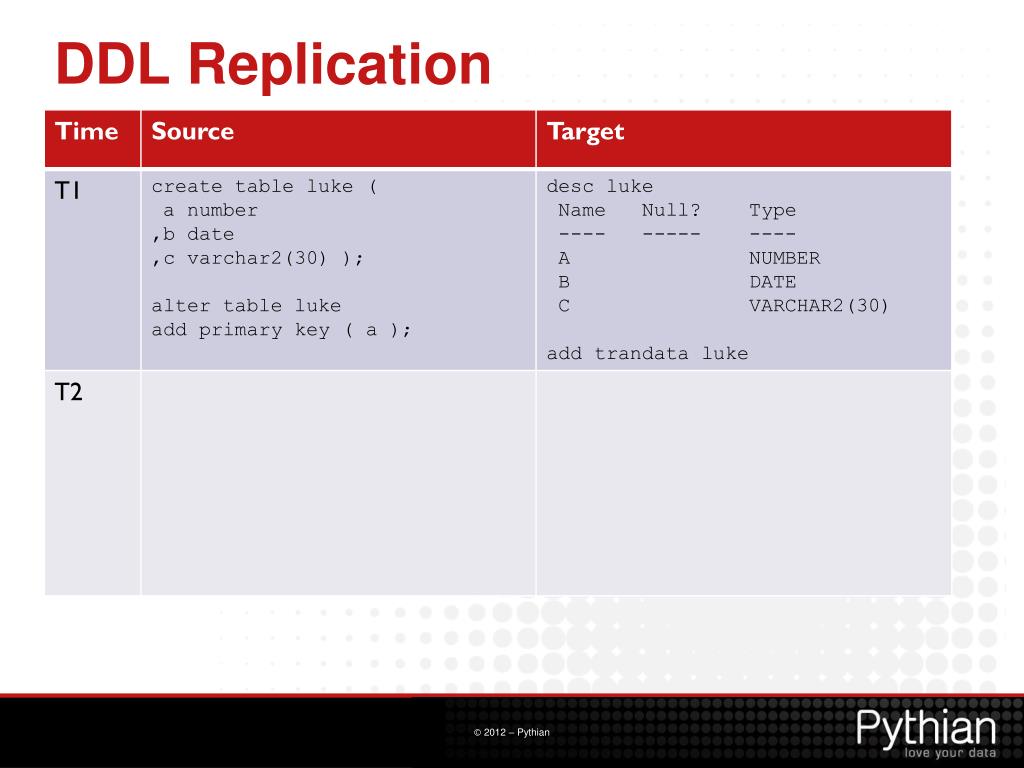 DDL Replication

| Time | Source | Target |
|---|---|---|
| T1 | create table luke ( a number ,b date ,c varchar2(30) ); alter table luke add primary key ( a ); | desc luke Name Null? Type ---- ----- ---- A NUMBER B DATE C VARCHAR2(30) add trandata luke |
| T2 | | |

© 2012 – Pythian

Pythian
love your data